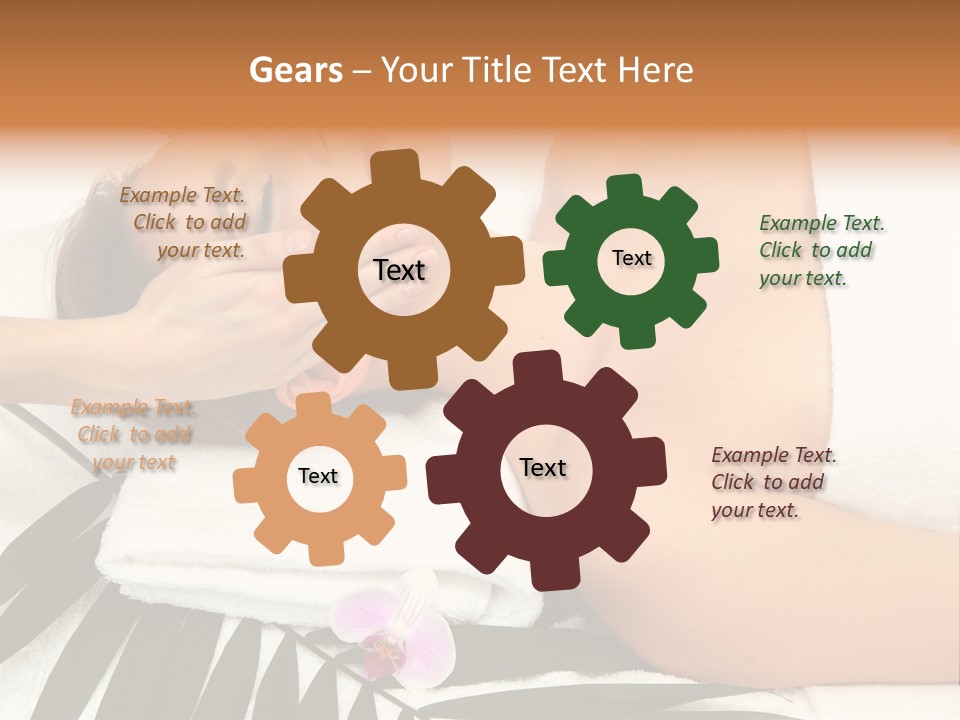 Gears – Your Title Text Here

Example Text. Click to add your text.

Text

Text

Example Text. Click to add your text.

Example Text. Click to add your text

Text

Text

Example Text. Click to add your text.